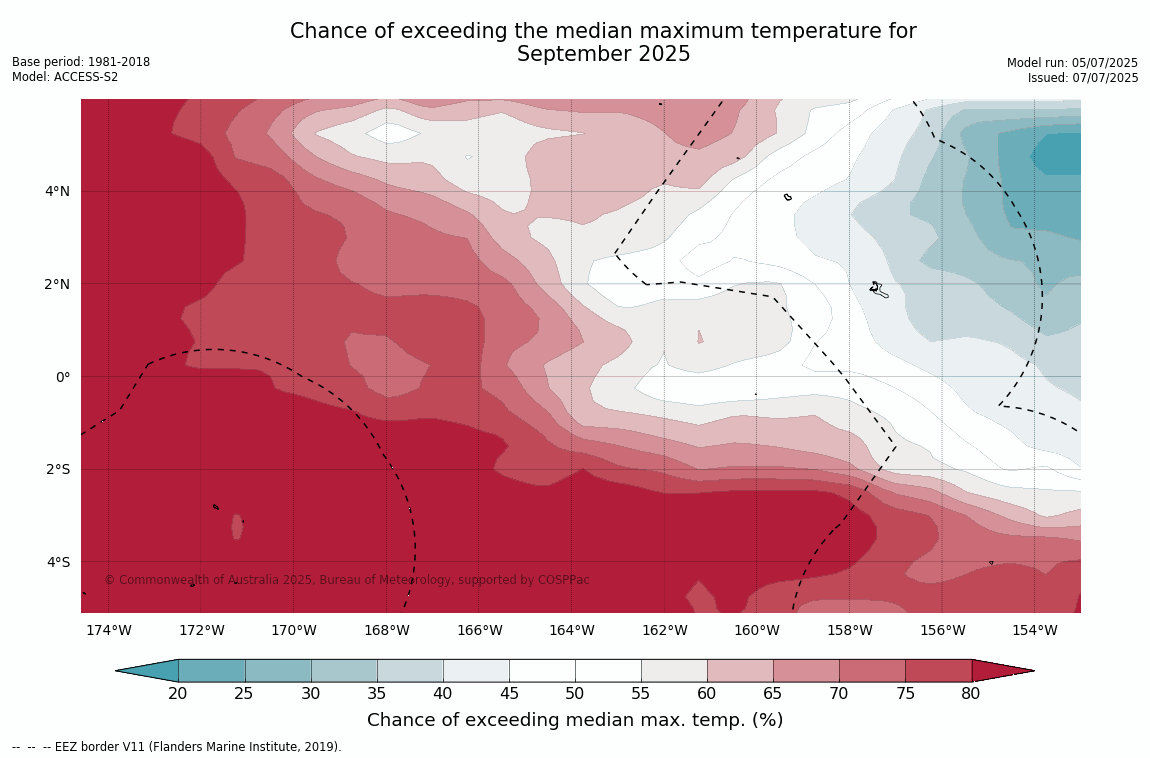 Chance of exceeding the median maximum temperature for September 2025

Base period: 1981-2018
Model: ACCESS-S2

Model run: 05/07/2025
Issued: 07/07/2025

4°N
2°N
0°
2°S
4°S

© Commonwealth of Australia 2025, Bureau of Meteorology, supported by COSPPac

174°W 172°W 170°W 168°W 166°W 164°W 162°W 160°W 158°W 156°W 154°W

20 25 30 35 40 45 50 55 60 65 70 75 80

Chance of exceeding median max. temp. (%)

-- -- -- EEZ border V11 (Flanders Marine Institute, 2019).